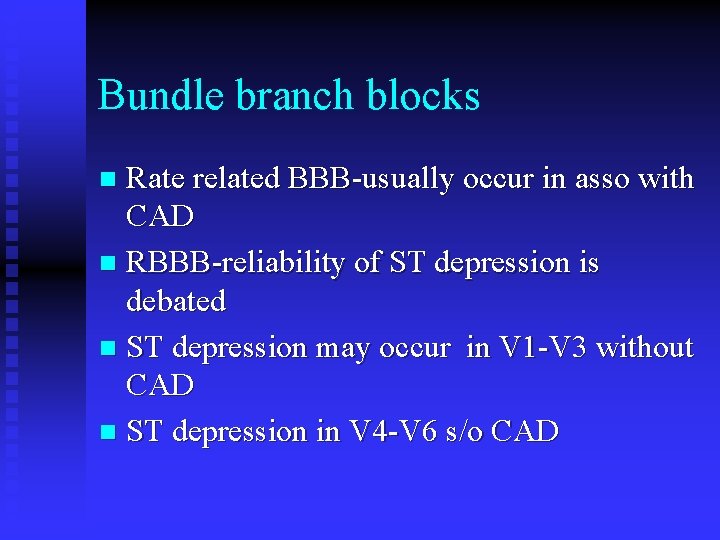 Bundle branch blocks

- Rate related BBB-usually occur in asso with CAD
- RBBB-reliability of ST depression is debated
- ST depression may occur in V1-V3 without CAD
- ST depression in V4-V6 s/o CAD